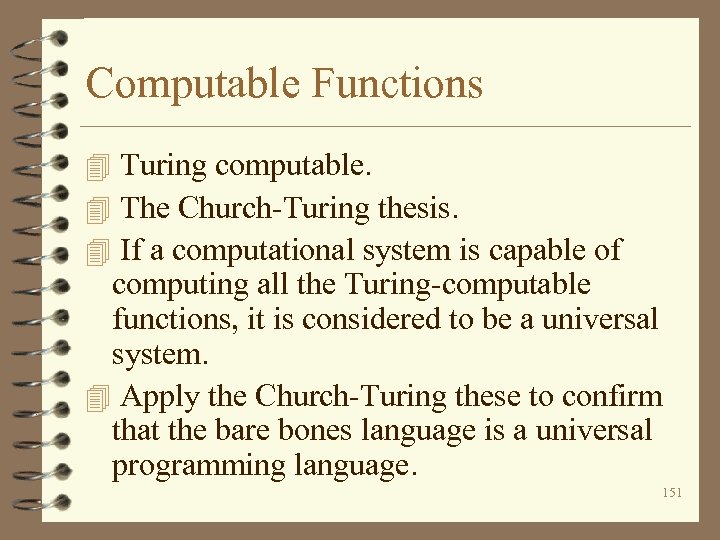 Computable Functions

Turing computable.

The Church-Turing thesis.

If a computational system is capable of computing all the Turing-computable functions, it is considered to be a universal system.

Apply the Church-Turing these to confirm that the bare bones language is a universal programming language.

151